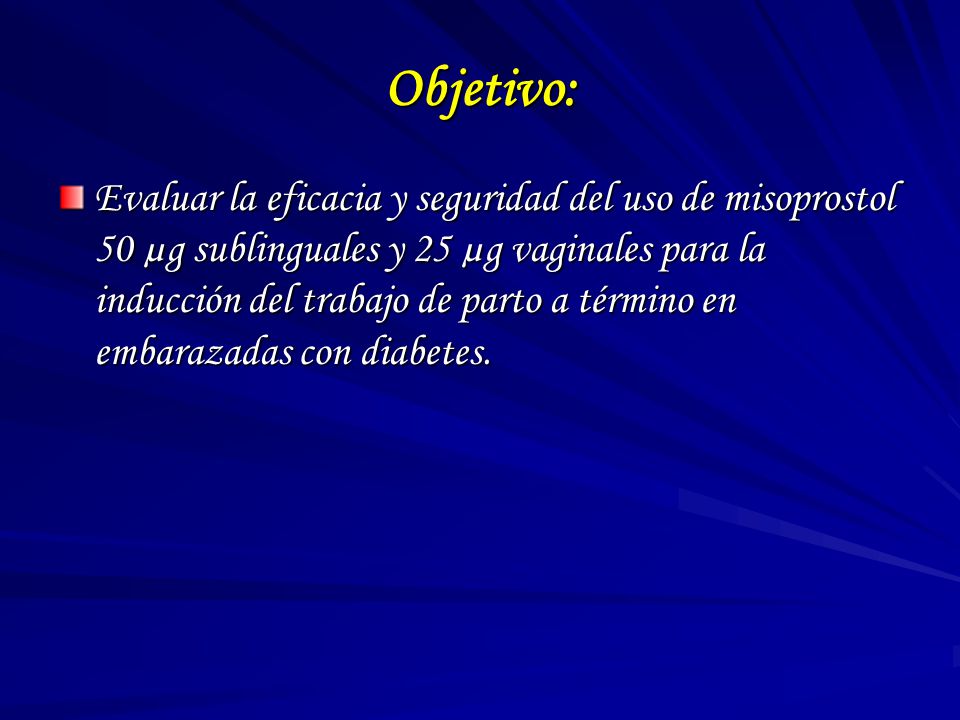 Objetivo:

Evaluar la eficacia y seguridad del uso de misoprostol 50 µg sublinguales y 25 µg vaginales para la inducción del trabajo de parto a término en embarazadas con diabetes.